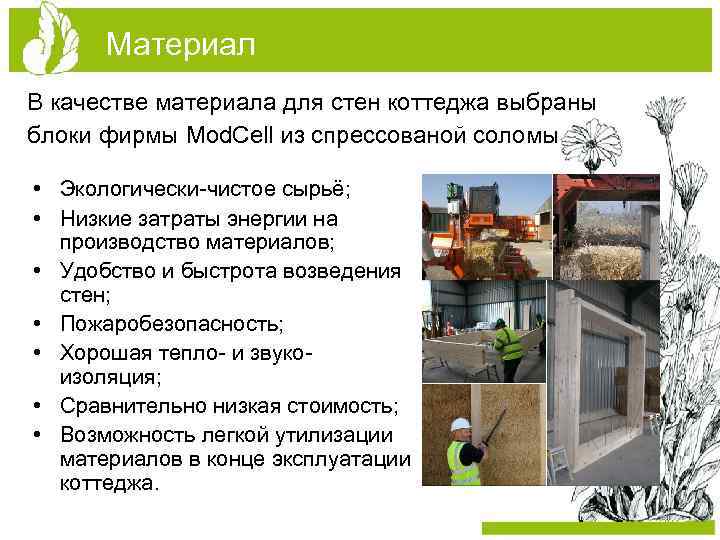 Материал

В качестве материала для стен коттеджа выбраны блоки фирмы ModCell из спрессованой соломы

• Экологически-чистое сырьё;
• Низкие затраты энергии на производство материалов;
• Удобство и быстрота возведения стен;
• Пожаробезопасность;
• Хорошая тепло- и звуко-изоляция;
• Сравнительно низкая стоимость;
• Возможность легкой утилизации материалов в конце эксплуатации коттеджа.